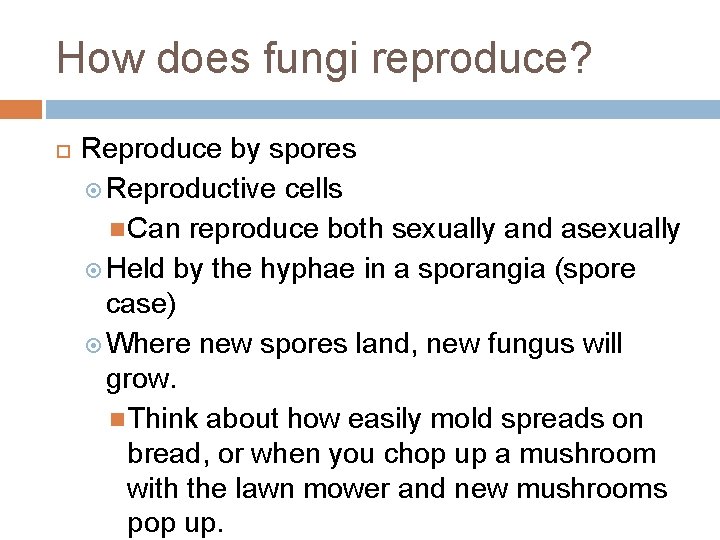 How does fungi reproduce?

Reproduce by spores

Reproductive cells

Can reproduce both sexually and asexually

Held by the hyphae in a sporangia (spore case)

Where new spores land, new fungus will grow.

Think about how easily mold spreads on bread, or when you chop up a mushroom with the lawn mower and new mushrooms pop up.